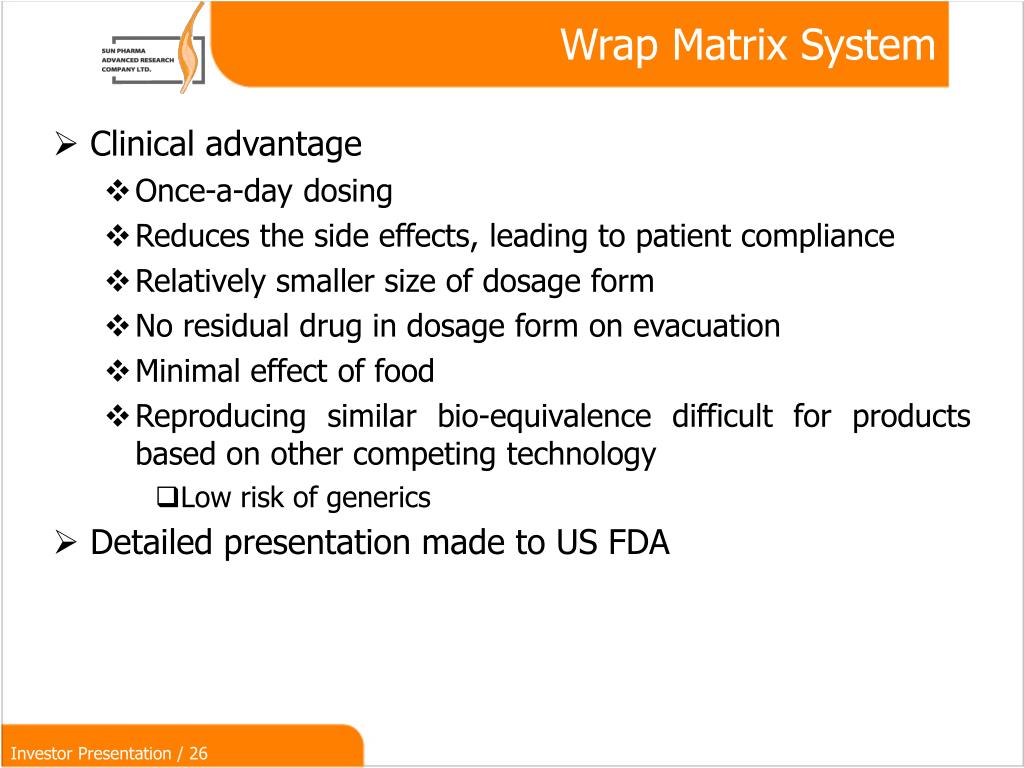 SUN PHARMA ADVANCED RESEARCH COMPANY LTD.

Wrap Matrix System

➢ Clinical advantage

❖ Once-a-day dosing

❖ Reduces the side effects, leading to patient compliance

❖ Relatively smaller size of dosage form

❖ No residual drug in dosage form on evacuation

❖ Minimal effect of food

❖ Reproducing similar bio-equivalence difficult for products based on other competing technology

❑ Low risk of generics

➢ Detailed presentation made to US FDA

Investor Presentation / 26